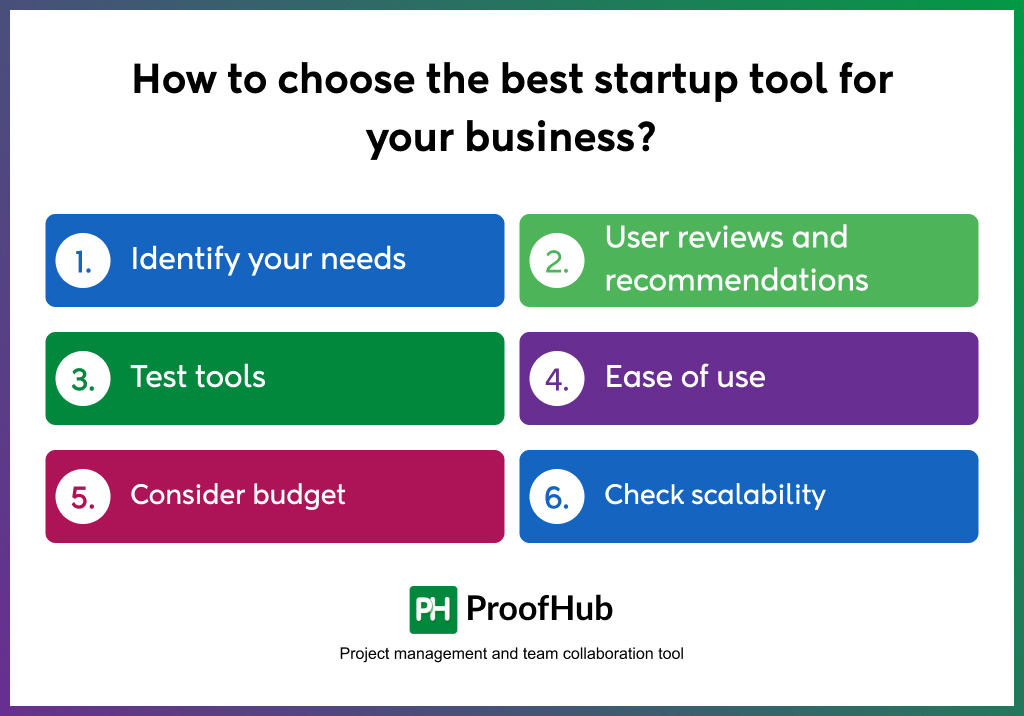 How to choose the best startup tool for your business?

1. Identify your needs

2. User reviews and recommendations

3. Test tools

4. Ease of use

5. Consider budget

6. Check scalability

PH ProofHub

Project management and team collaboration tool